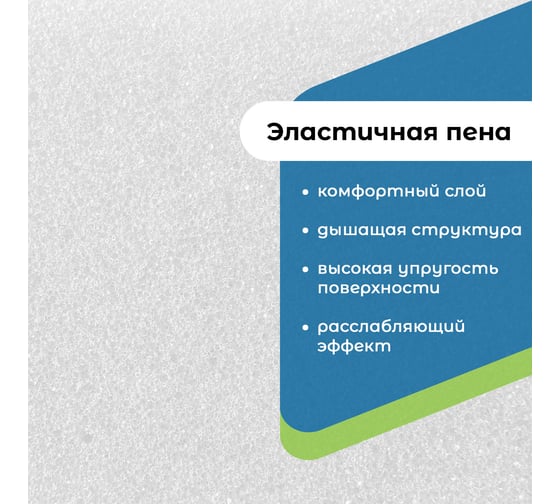 Эластичная пена

• комфортный слой
• дышащая структура
• высокая упругость поверхности
• расслабляющий эффект